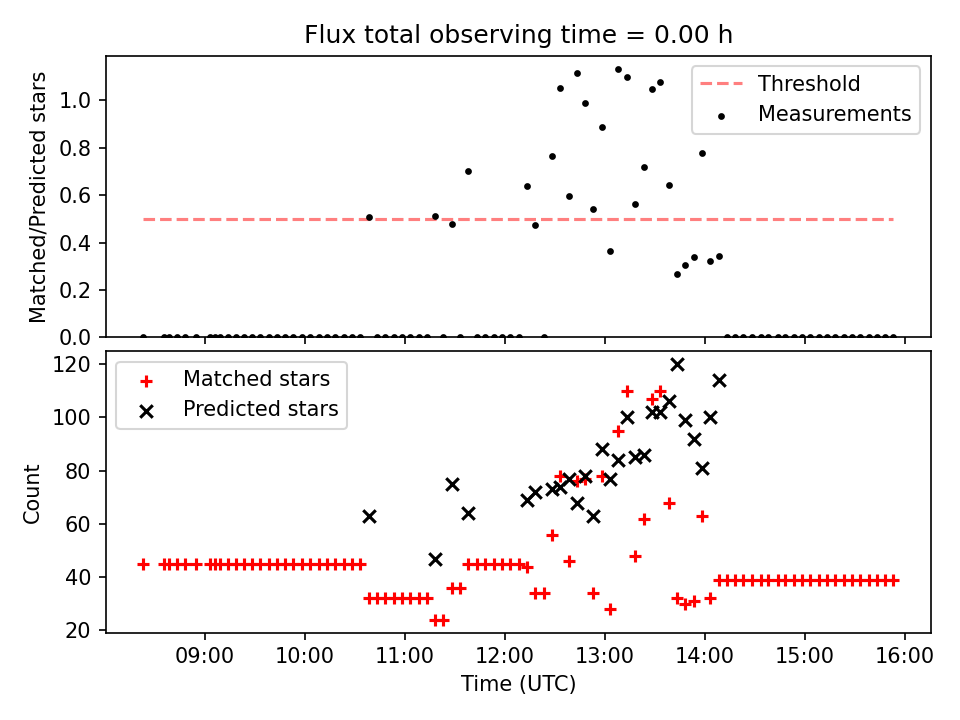 Flux total observing time = 0.00 h

Matched/Predicted stars

1.0
0.8
0.6
0.4
0.2
0.0

Threshold
Measurements

Count

120
100
80
60
40
20

Matched stars
Predicted stars

09:00
10:00
11:00
12:00
13:00
14:00
15:00
16:00

Time (UTC)